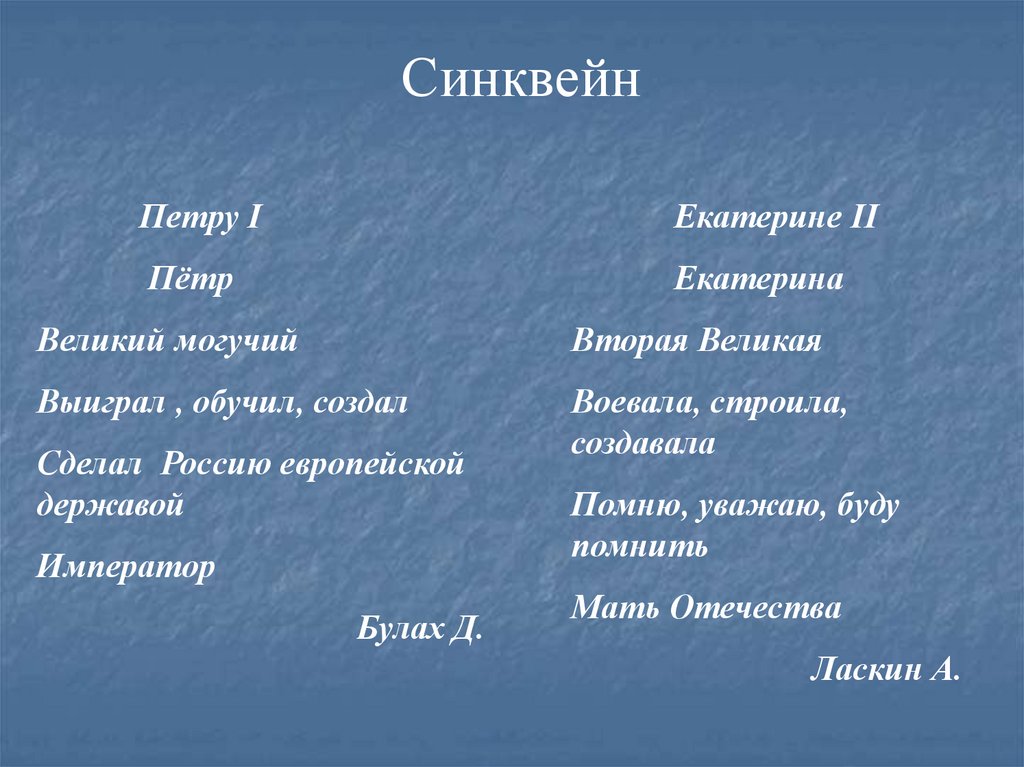 Синквейн

Петру I

Пётр

Великий могучий

Выиграл , обучил, создал

Сделал Россию европейской державой

Император

Булах Д.

Екатерине II

Екатерина

Вторая Великая

Воевала, строила, создавала

Помню, уважаю, буду помнить

Мать Отечества

Ласкин А.